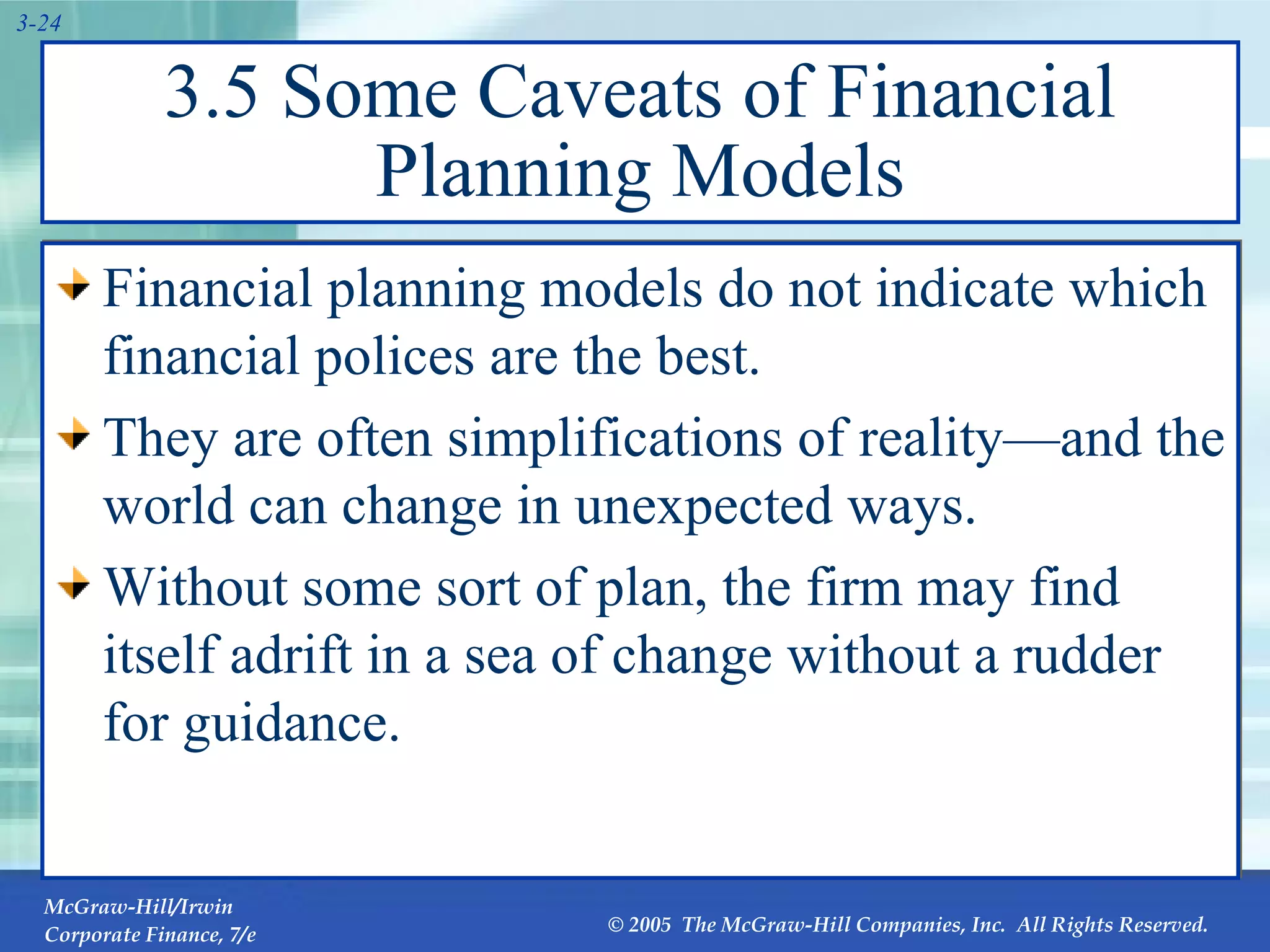 3-24

3.5 Some Caveats of Financial Planning Models

Financial planning models do not indicate which financial polices are the best.

They are often simplifications of reality—and the world can change in unexpected ways.

Without some sort of plan, the firm may find itself adrift in a sea of change without a rudder for guidance.

McGraw-Hill/Irwin
Corporate Finance, 7/e

© 2005 The McGraw-Hill Companies, Inc. All Rights Reserved.